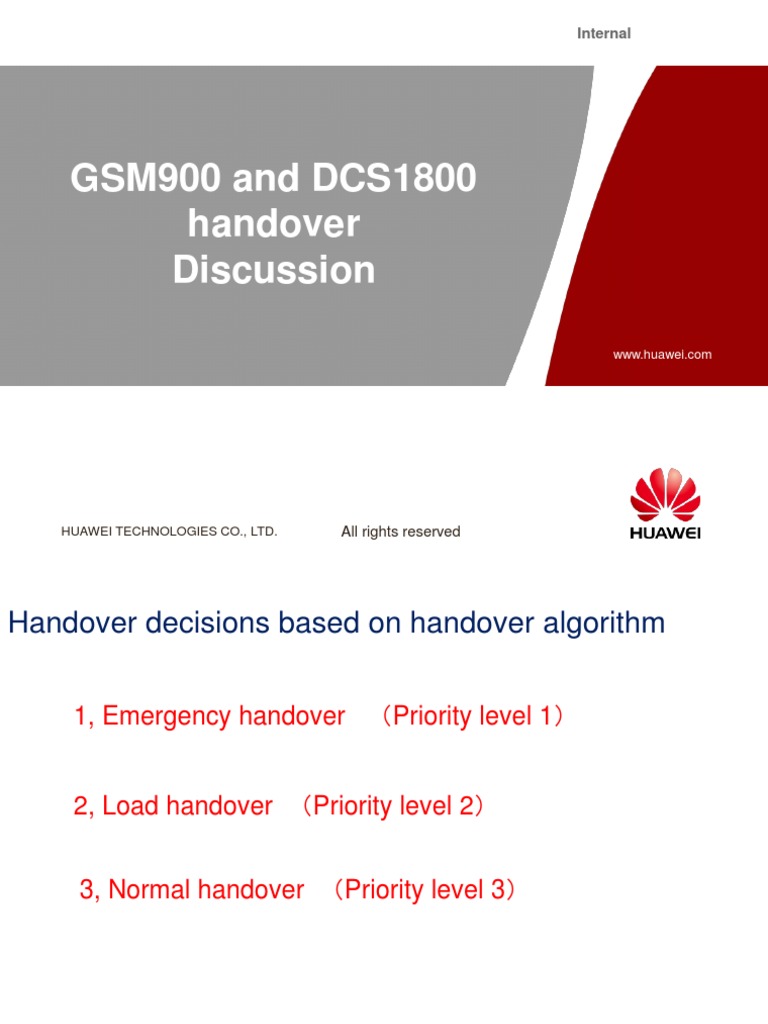 Internal

GSM900 and DCS1800 handover Discussion

www.huawei.com

HUAWEI TECHNOLOGIES CO., LTD.

All rights reserved

HUAWEI

Handover decisions based on handover algorithm

1, Emergency handover （Priority level 1）

2, Load handover （Priority level 2）

3, Normal handover （Priority level 3）